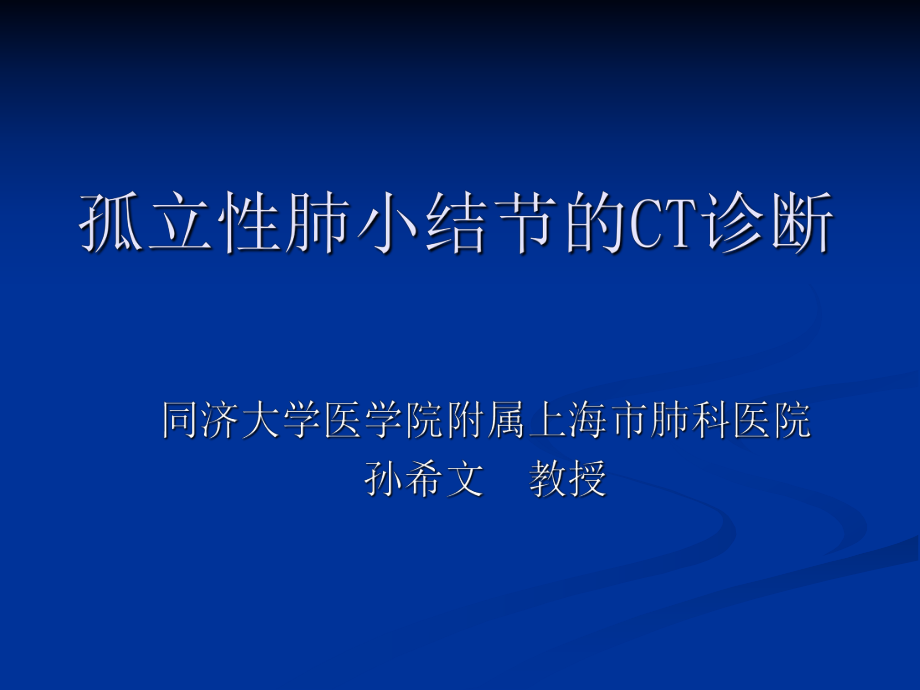 孤立性肺小结节的CT诊断

同济大学医学院附属上海市肺科医院
孙希文　教授